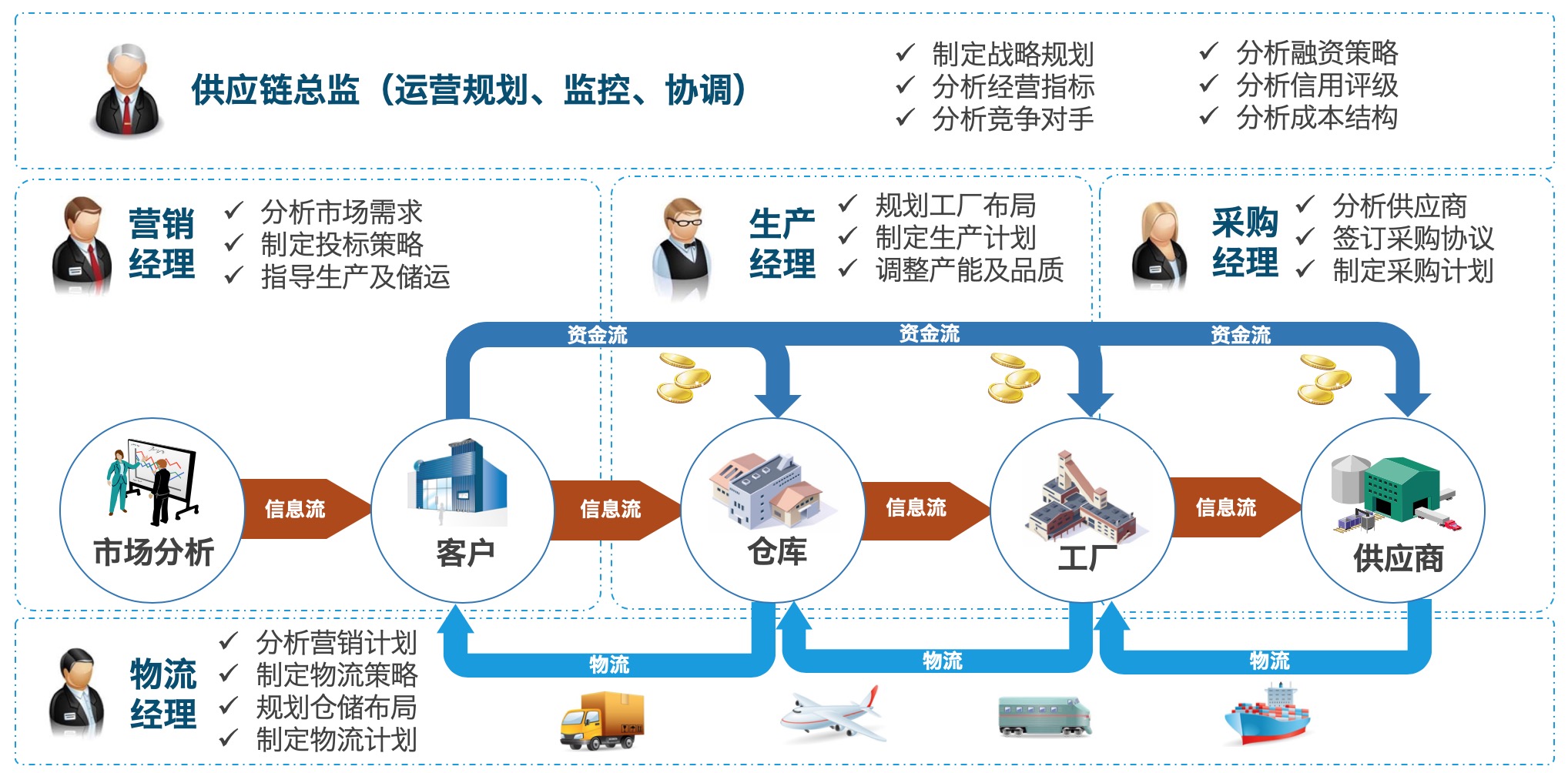 供应链总监（运营规划、监控、协调）

✓ 制定战略规划
✓ 分析经营指标
✓ 分析竞争对手

✓ 分析融资策略
✓ 分析信用评级
✓ 分析成本结构

营销经理

✓ 分析市场需求
✓ 制定投标策略
✓ 指导生产及储运

生产经理

✓ 规划工厂布局
✓ 制定生产计划
✓ 调整产能及品质

采购经理

✓ 分析供应商
✓ 签订采购协议
✓ 制定采购计划

资金流

资金流

资金流

市场分析

信息流

客户

信息流

仓库

信息流

工厂

信息流

供应商

物流经理

✓ 分析营销计划
✓ 制定物流策略
✓ 规划仓储布局
✓ 制定物流计划

物流

物流

物流